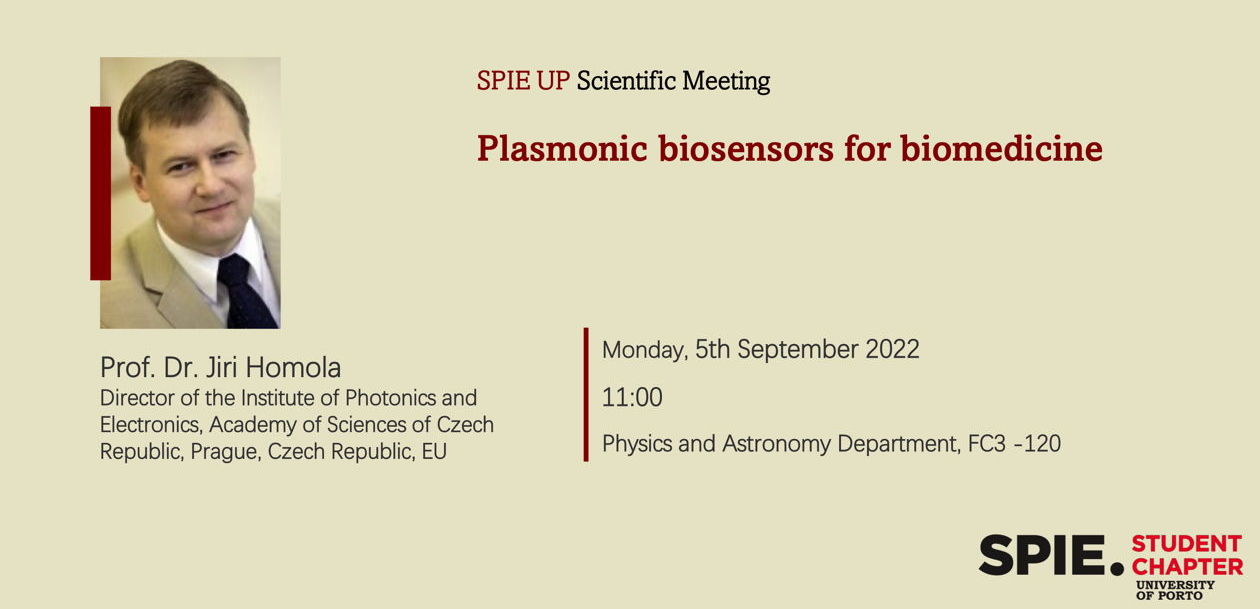 SPIE UP Scientific Meeting

Plasmonic biosensors for biomedicine

Prof. Dr. Jiri Homola
Director of the Institute of Photonics and Electronics, Academy of Sciences of Czech Republic, Prague, Czech Republic, EU

Monday, 5th September 2022

11:00

Physics and Astronomy Department, FC3 -120

SPIE. STUDENT CHAPTER
UNIVERSITY OF PORTO